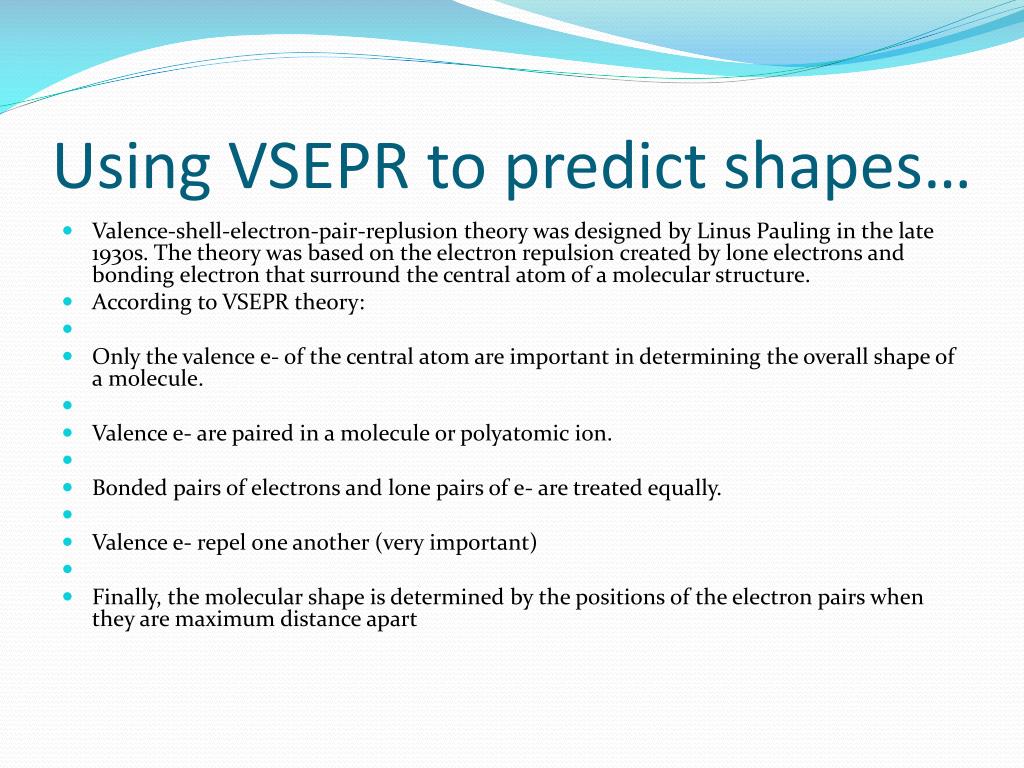 Using VSEPR to predict shapes…

Valence-shell-electron-pair-replusion theory was designed by Linus Pauling in the late 1930s. The theory was based on the electron repulsion created by lone electrons and bonding electron that surround the central atom of a molecular structure.

According to VSEPR theory:

Only the valence e- of the central atom are important in determining the overall shape of a molecule.

Valence e- are paired in a molecule or polyatomic ion.

Bonded pairs of electrons and lone pairs of e- are treated equally.

Valence e- repel one another (very important)

Finally, the molecular shape is determined by the positions of the electron pairs when they are maximum distance apart